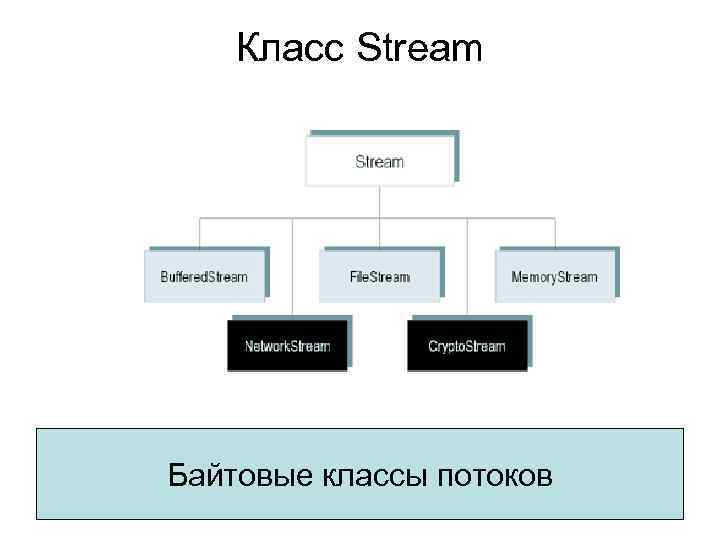 Класс Stream

Stream

BufferedStream

FileStream

MemoryStream

NetworkStream

CryptoStream

Байтовые классы потоков